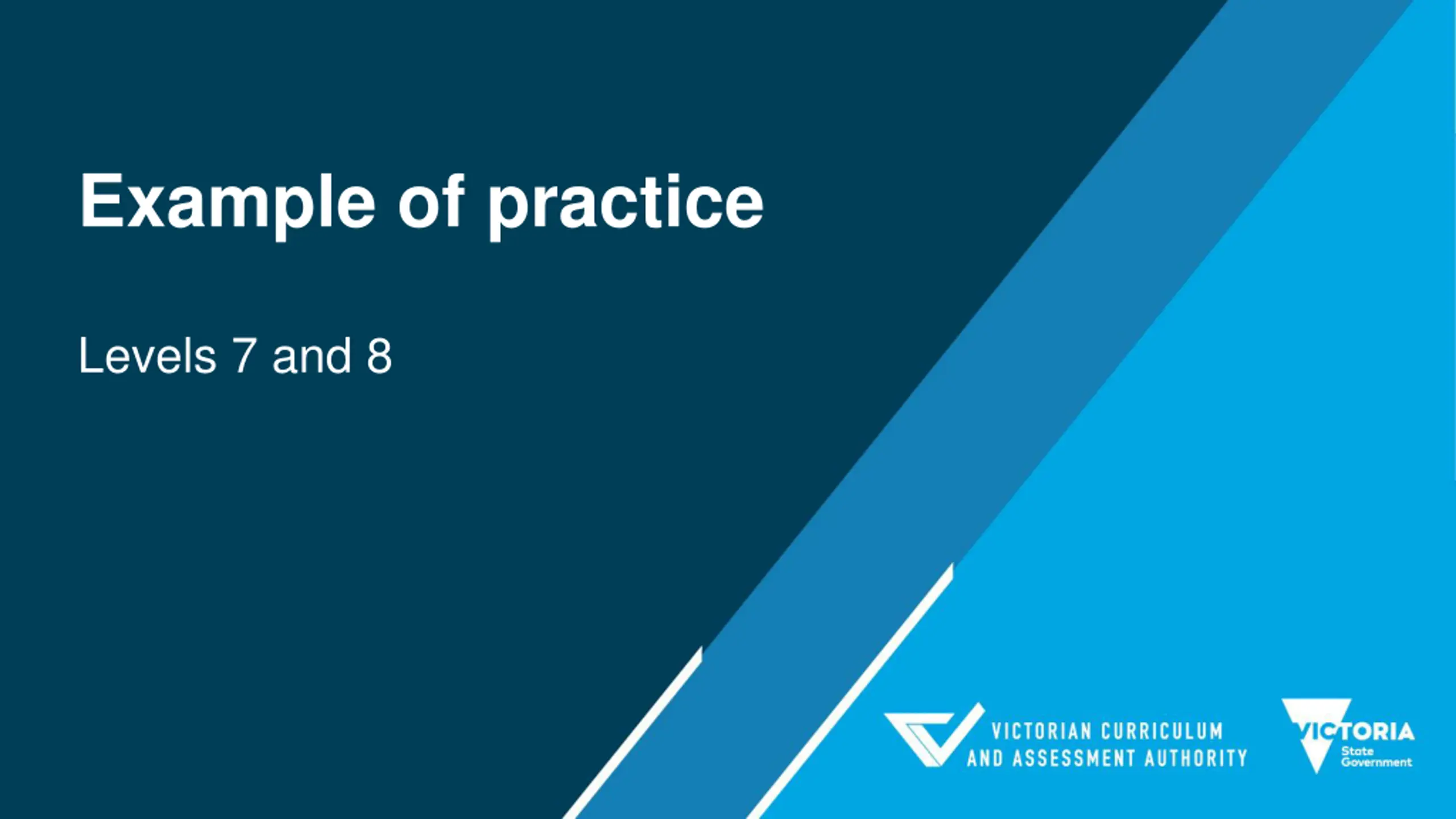 Example of practice

Levels 7 and 8

VICTORIAN CURRICULUM AND ASSESSMENT AUTHORITY

VICTORIA State Government